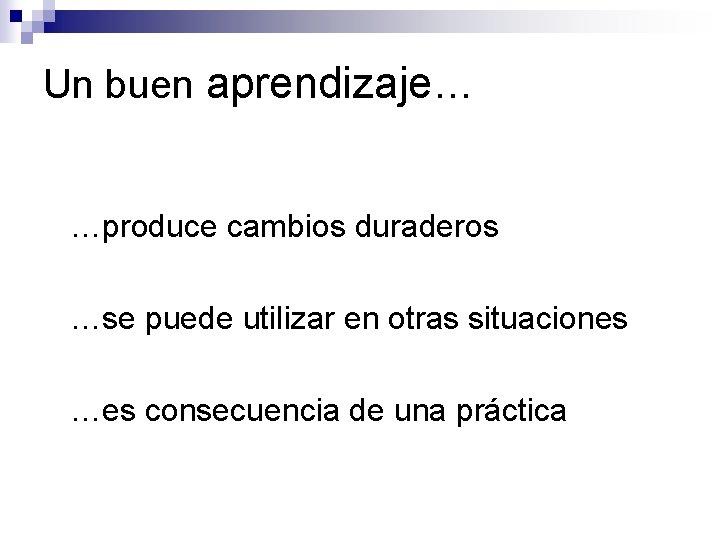 Un buen aprendizaje…

…produce cambios duraderos

…se puede utilizar en otras situaciones

…es consecuencia de una práctica